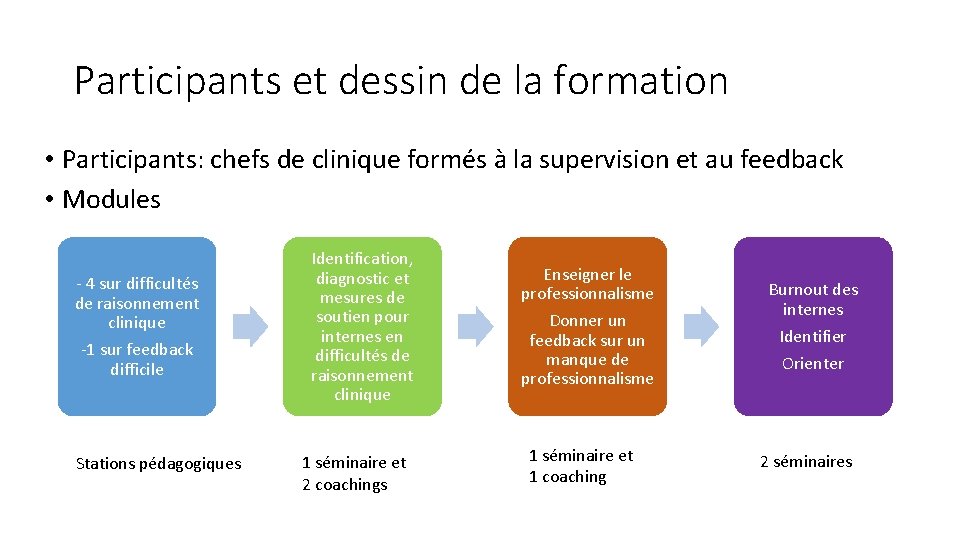 Participants et dessin de la formation

• Participants: chefs de clinique formés à la supervision et au feedback
• Modules

- 4 sur difficultés de raisonnement clinique

-1 sur feedback difficile

Identification, diagnostic et mesures de soutien pour internes en difficultés de raisonnement clinique

Enseigner le professionnalisme

Donner un feedback sur un manque de professionnalisme

Burnout des internes

Identifier

Orienter

Stations pédagogiques

1 séminaire et 2 coachings

1 séminaire et 1 coaching

2 séminaires